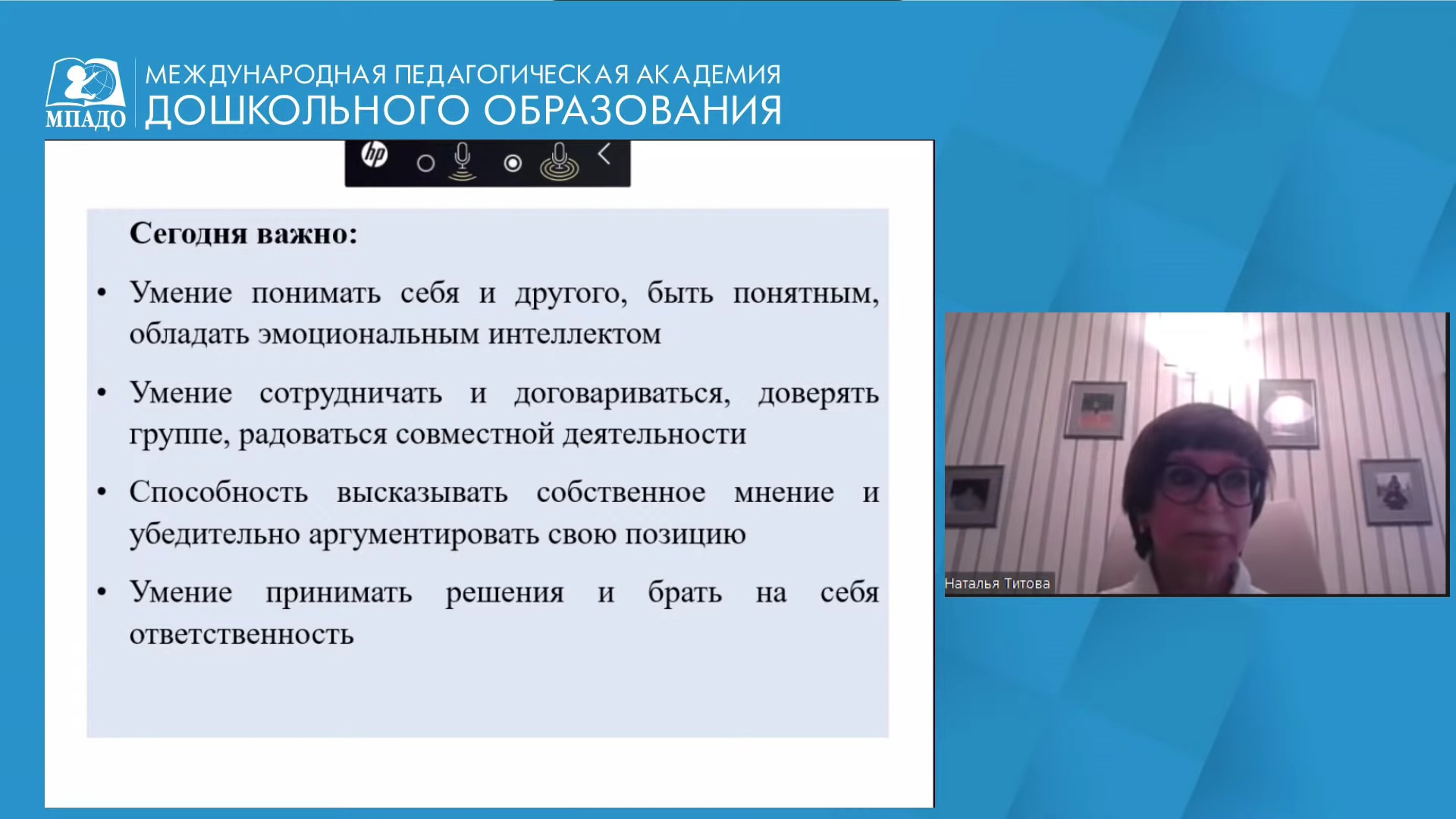 МПАДО
МЕЖДУНАРОДНАЯ ПЕДАГОГИЧЕСКАЯ АКАДЕМИЯ
ДОШКОЛЬНОГО ОБРАЗОВАНИЯ

hp

Сегодня важно:

• Умение понимать себя и другого, быть понятным, обладать эмоциональным интеллектом

• Умение сотрудничать и договариваться, доверять группе, радоваться совместной деятельности

• Способность высказывать собственное мнение и убедительно аргументировать свою позицию

• Умение принимать решения и брать на себя ответственность

Наталья Титова